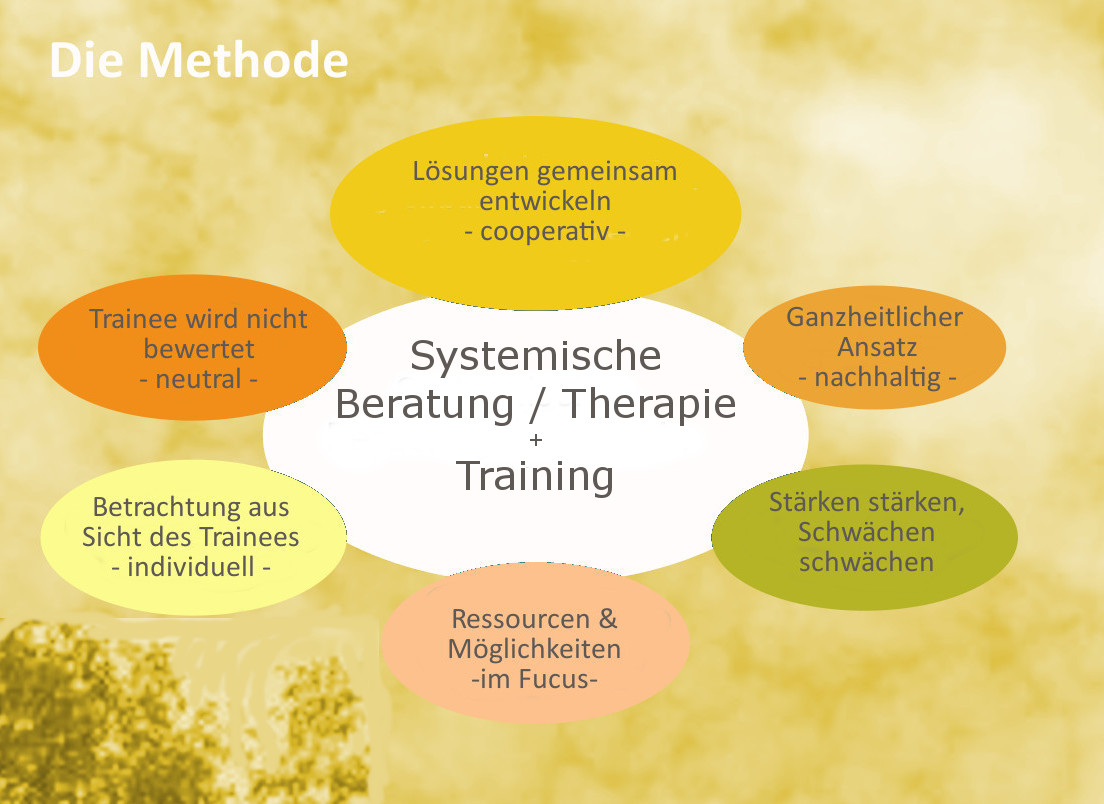 Die Methode

Lösungen gemeinsam entwickeln
- cooperativ -

Trainee wird nicht bewertet
- neutral -

Systemische Beratung / Therapie
+
Training

Ganzheitlicher Ansatz
- nachhaltig -

Betrachtung aus Sicht des Trainees
- individuell -

Stärken stärken, Schwächen schwächen

Ressourcen & Möglichkeiten
-im Fucus-